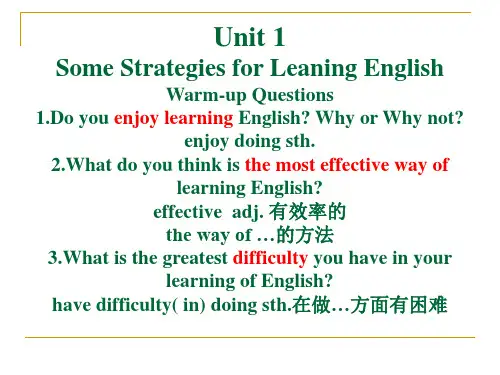 Unit 1
Some Strategies for Leaning English
Warm-up Questions
1.Do you enjoy learning English? Why or Why not?
enjoy doing sth.
2.What do you think is the most effective way of learning English?
effective adj. 有效率的
the way of …的方法
3.What is the greatest difficulty you have in your learning of English?
have difficulty( in) doing sth.在做…方面有困难